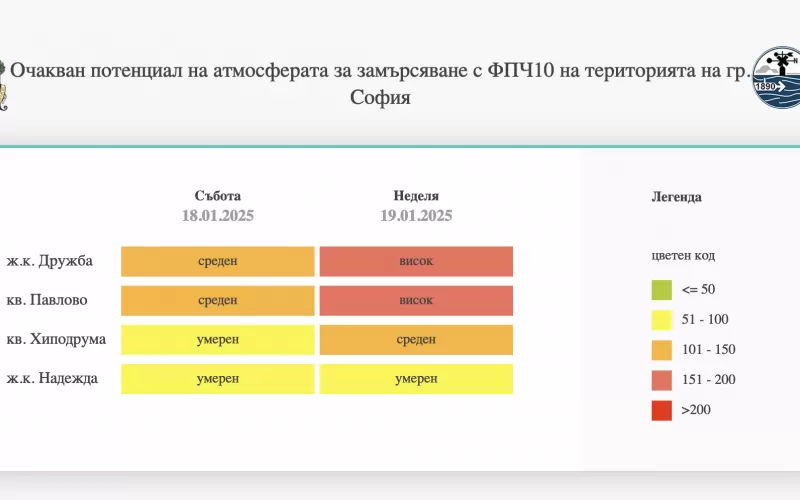 Очакван потенциал на атмосферата за замърсяване с ФПЧ10 на територията на гр. София

1890

| | Събота 18.01.2025 | Неделя 19.01.2025 |
|---|---|---|
| ж.к. Дружба | среден | висок |
| кв. Павлово | среден | висок |
| кв. Хиподрума | умерен | среден |
| ж.к. Надежда | умерен | умерен |

Легенда

цветен код

<= 50

51 - 100

101 - 150

151 - 200

>200